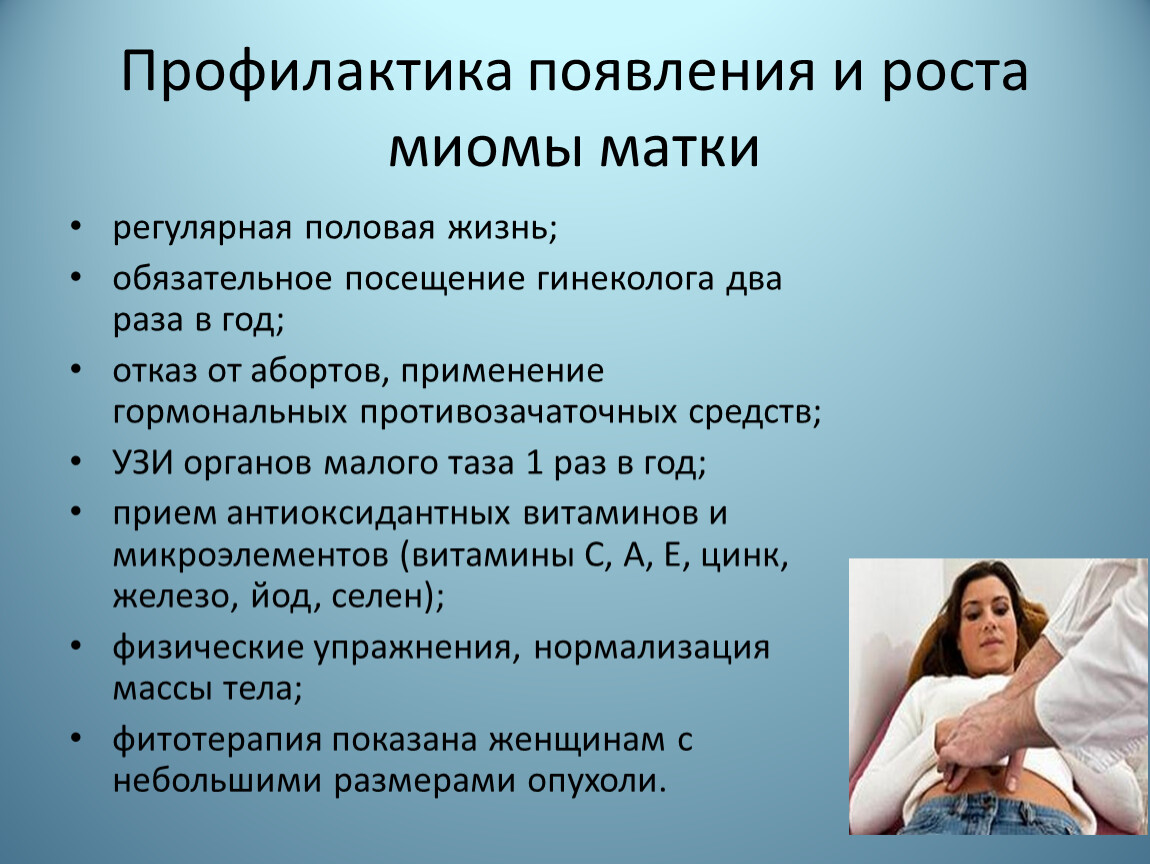 Профилактика появления и роста миомы матки

• регулярная половая жизнь;
• обязательное посещение гинеколога два раза в год;
• отказ от абортов, применение гормональных противозачаточных средств;
• УЗИ органов малого таза 1 раз в год;
• прием антиоксидантных витаминов и микроэлементов (витамины С, А, Е, цинк, железо, йод, селен);
• физические упражнения, нормализация массы тела;
• фитотерапия показана женщинам с небольшими размерами опухоли.